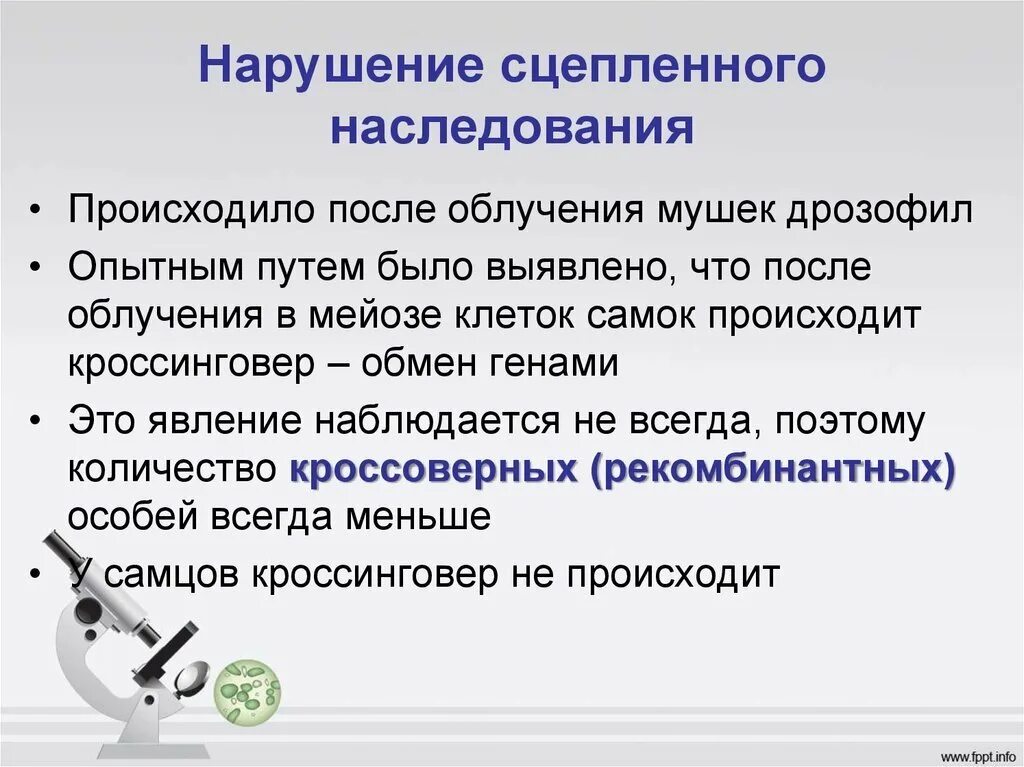 Нарушение сцепленного наследования

• Происходило после облучения мушек дрозофил
• Опытным путем было выявлено, что после облучения в мейозе клеток самок происходит кроссинговер – обмен генами
• Это явление наблюдается не всегда, поэтому количество кроссоверных (рекомбинантных) особей всегда меньше
• У самцов кроссинговер не происходит

www.fppt.info